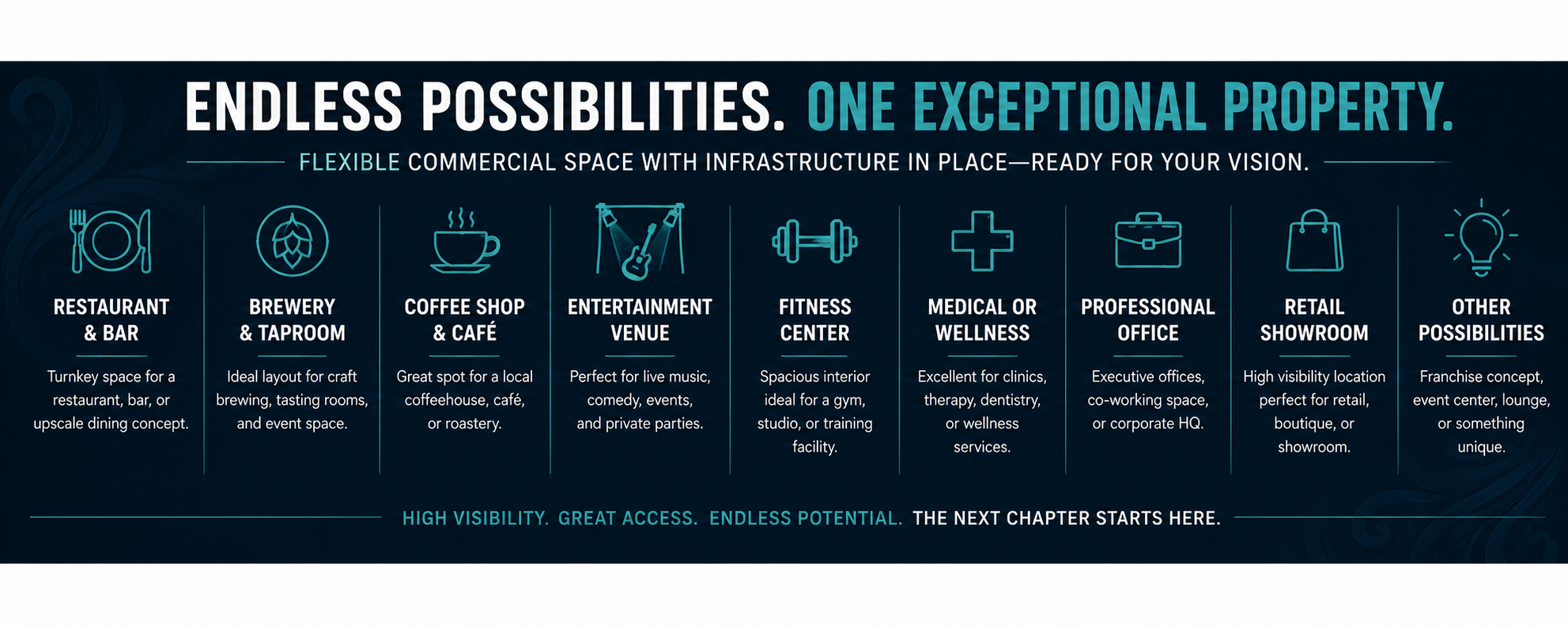 ENDLESS POSSIBILITIES. ONE EXCEPTIONAL PROPERTY.

FLEXIBLE COMMERCIAL SPACE WITH INFRASTRUCTURE IN PLACE—READY FOR YOUR VISION.

RESTAURANT & BAR

Turnkey space for a restaurant, bar, or upscale dining concept.

BREWERY & TAPROOM

Ideal layout for craft brewing, tasting rooms, and event space.

COFFEE SHOP & CAFÉ

Great spot for a local coffeehouse, café, or roastery.

ENTERTAINMENT VENUE

Perfect for live music, comedy, events, and private parties.

FITNESS CENTER

Spacious interior ideal for a gym, studio, or training facility.

MEDICAL OR WELLNESS

Excellent for clinics, therapy, dentistry, or wellness services.

PROFESSIONAL OFFICE

Executive offices, co-working space, or corporate HQ.

RETAIL SHOWROOM

High visibility location perfect for retail, boutique, or showroom.

OTHER POSSIBILITIES

Franchise concept, event center, lounge, or something unique.

HIGH VISIBILITY. GREAT ACCESS. ENDLESS POTENTIAL. THE NEXT CHAPTER STARTS HERE.